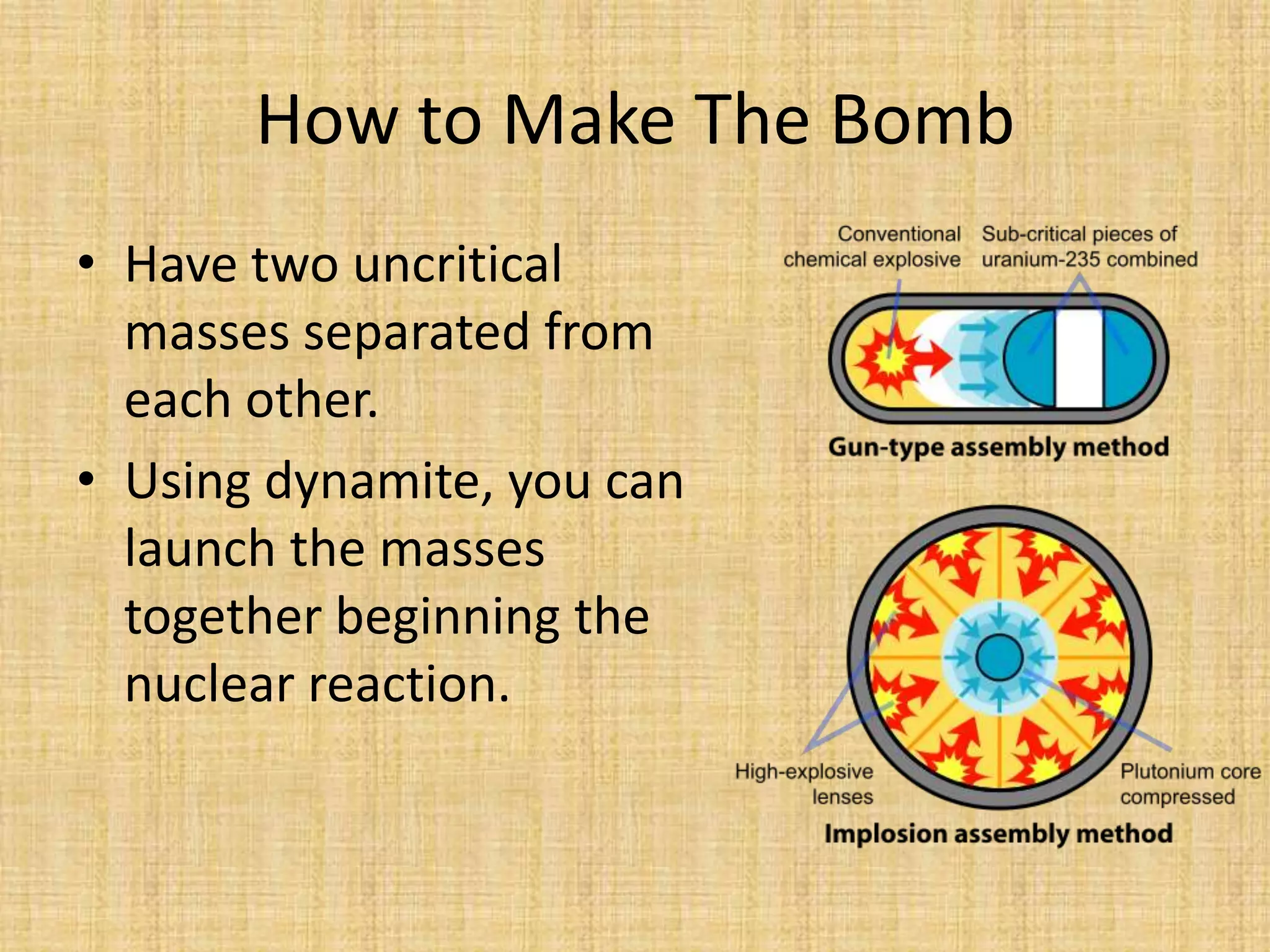 How to Make The Bomb

• Have two uncritical masses separated from each other.

• Using dynamite, you can launch the masses together beginning the nuclear reaction.

Conventional chemical explosive

Sub-critical pieces of uranium-235 combined

Gun-type assembly method

High-explosive lenses

Plutonium core compressed

Implosion assembly method